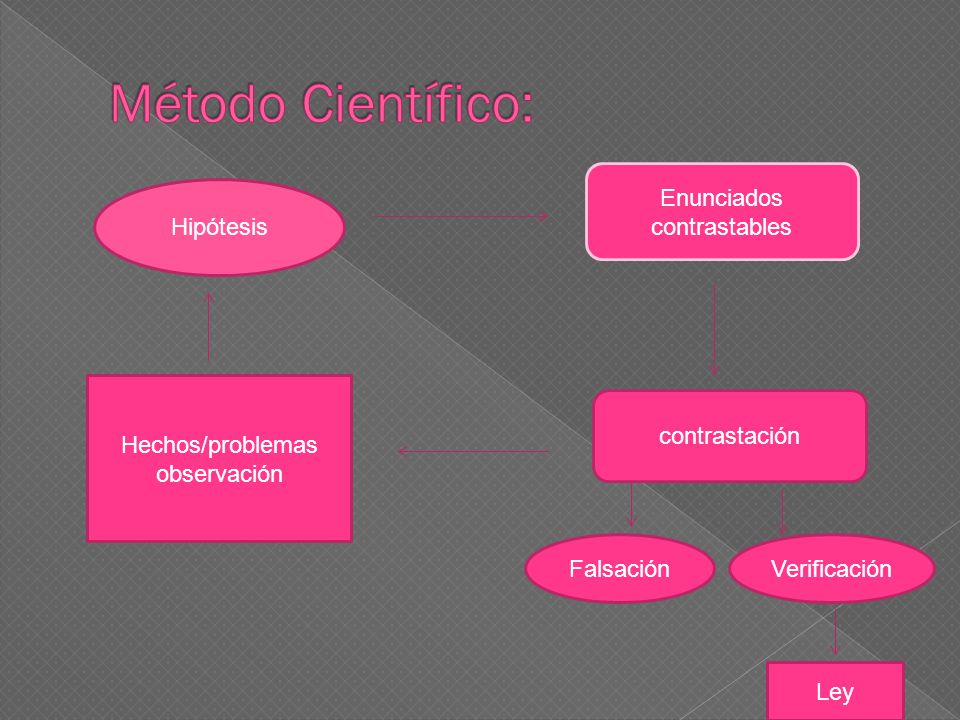 Método Científico:

Hipótesis

Enunciados contrastables

Hechos/problemas observación

contrastación

Falsación

Verificación

Ley